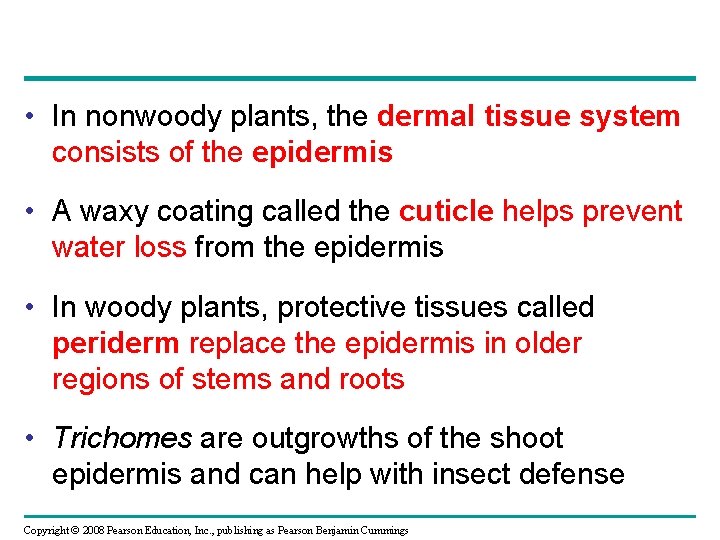 • In nonwoody plants, the dermal tissue system consists of the epidermis

• A waxy coating called the cuticle helps prevent water loss from the epidermis

• In woody plants, protective tissues called periderm replace the epidermis in older regions of stems and roots

• Trichomes are outgrowths of the shoot epidermis and can help with insect defense

Copyright © 2008 Pearson Education, Inc., publishing as Pearson Benjamin Cummings